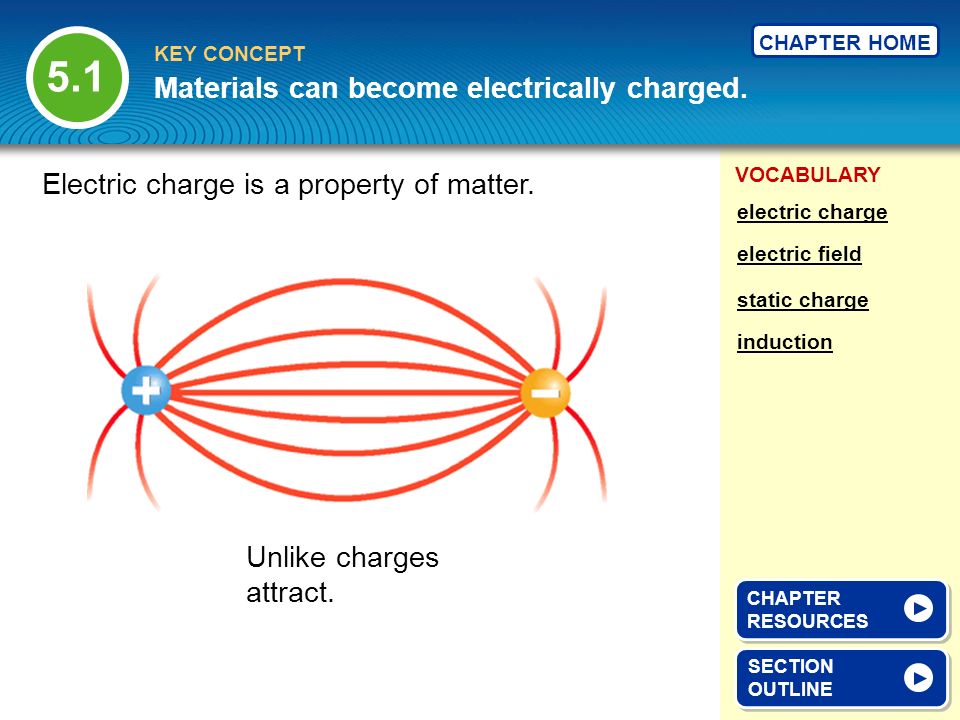 5.1

KEY CONCEPT

Materials can become electrically charged.

CHAPTER HOME

Electric charge is a property of matter.

+

−

Unlike charges attract.

VOCABULARY

electric charge

electric field

static charge

induction

CHAPTER RESOURCES

SECTION OUTLINE